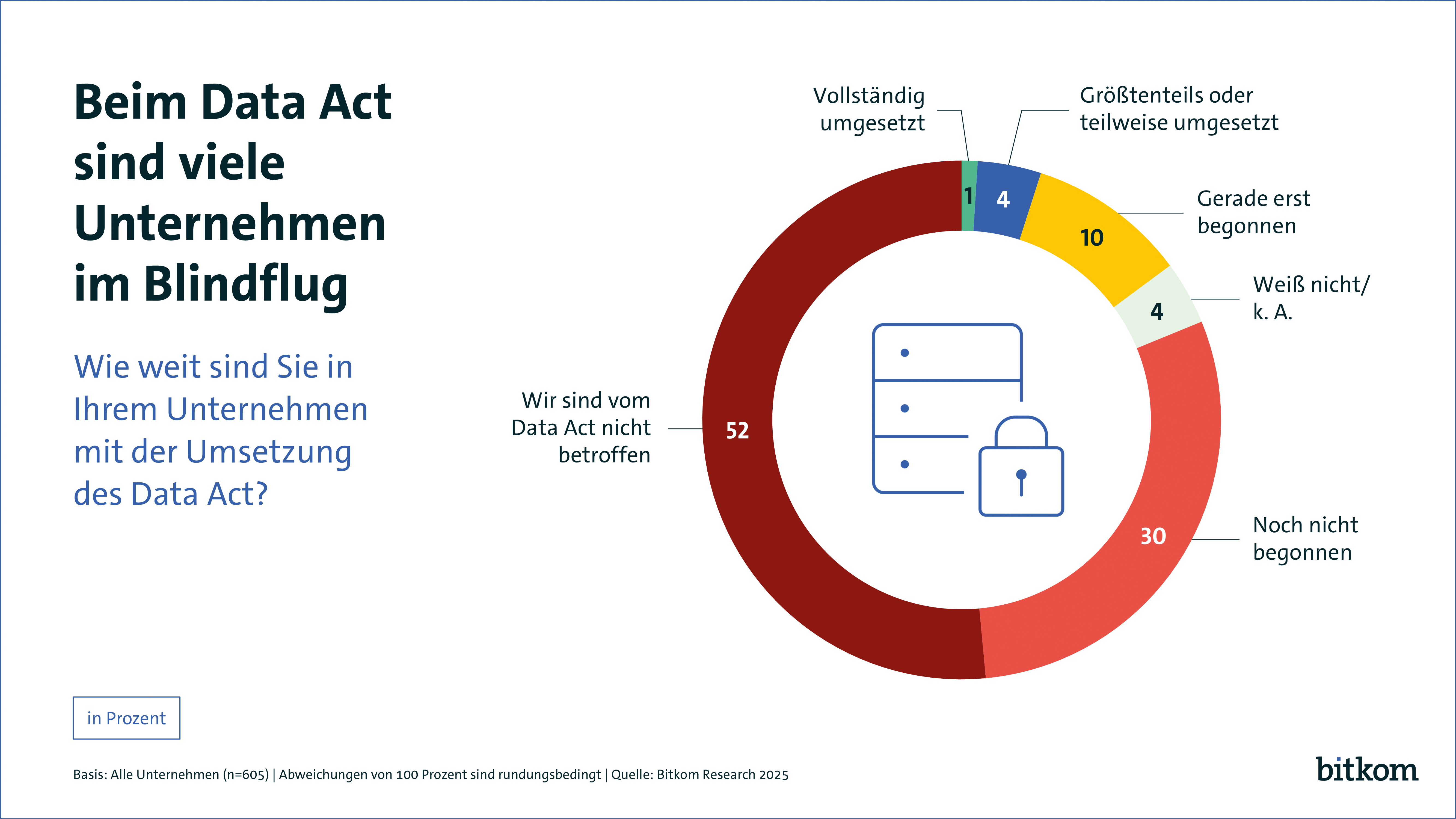 Beim Data Act sind viele Unternehmen im Blindflug

Wie weit sind Sie in Ihrem Unternehmen mit der Umsetzung des Data Act?

Vollständig umgesetzt

1

Größtenteils oder teilweise umgesetzt

4

Gerade erst begonnen

10

Weiß nicht/ k. A.

4

Noch nicht begonnen

30

Wir sind vom Data Act nicht betroffen

52

in Prozent

Basis: Alle Unternehmen (n=605) | Abweichungen von 100 Prozent sind rundungsbedingt | Quelle: Bitkom Research 2025

bitkom